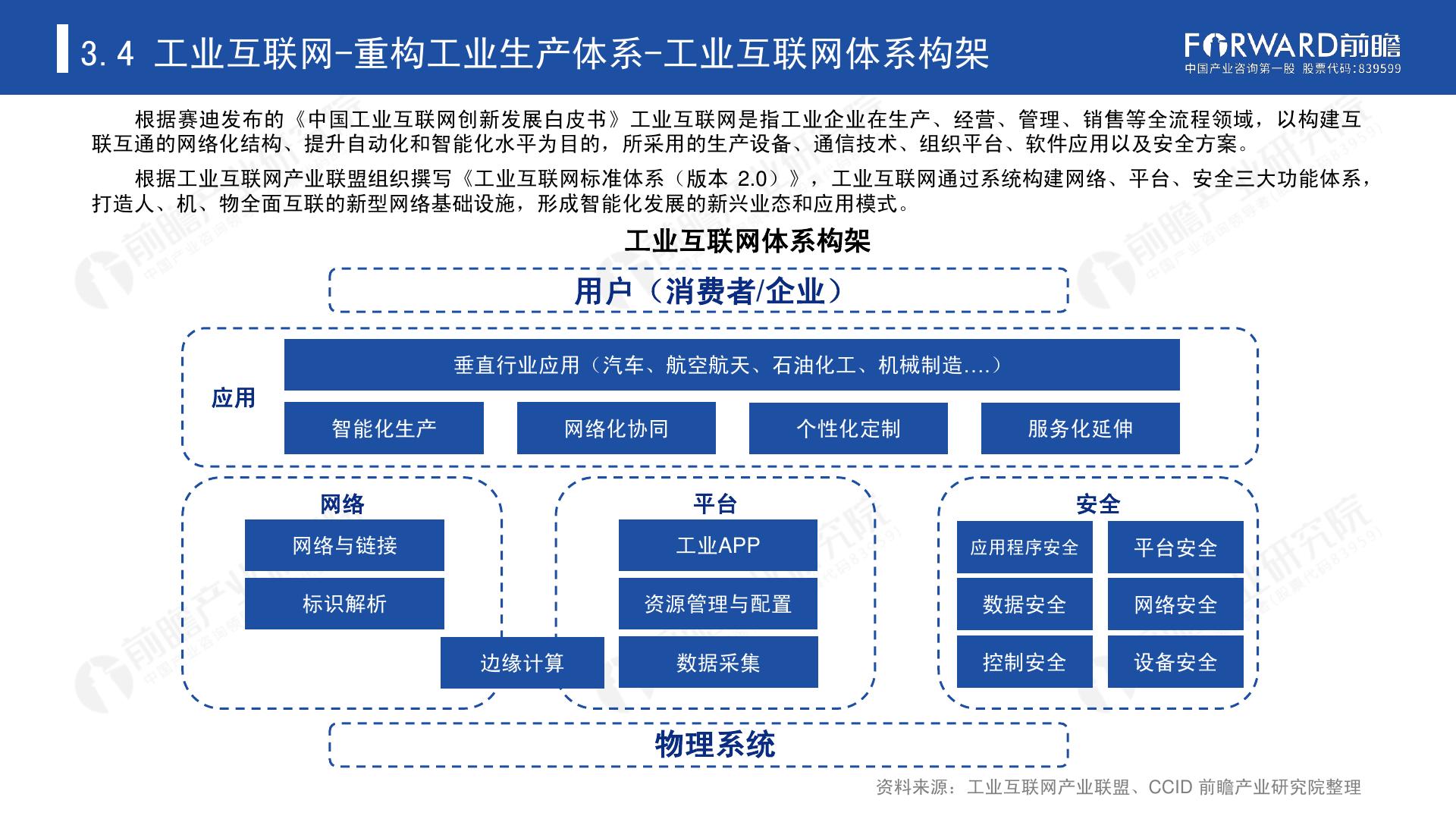 3.4 工业互联网-重构工业生产体系-工业互联网体系构架

FORWARD前瞻
中国产业咨询第一股 股票代码:839599

根据赛迪发布的《中国工业互联网创新发展白皮书》工业互联网是指工业企业在生产、经营、管理、销售等全流程领域，以构建互联互通的网络化结构、提升自动化和智能化水平为目的，所采用的生产设备、通信技术、组织平台、软件应用以及安全方案。

根据工业互联网产业联盟组织撰写《工业互联网标准体系（版本 2.0）》，工业互联网通过系统构建网络、平台、安全三大功能体系，打造人、机、物全面互联的新型网络基础设施，形成智能化发展的新兴业态和应用模式。

工业互联网体系构架

用户（消费者/企业）

应用

垂直行业应用（汽车、航空航天、石油化工、机械制造....）

智能化生产

网络化协同

个性化定制

服务化延伸

网络

网络与链接

标识解析

边缘计算

平台

工业APP

资源管理与配置

数据采集

安全

应用程序安全

平台安全

数据安全

网络安全

控制安全

设备安全

物理系统

资料来源：工业互联网产业联盟、CCID 前瞻产业研究院整理